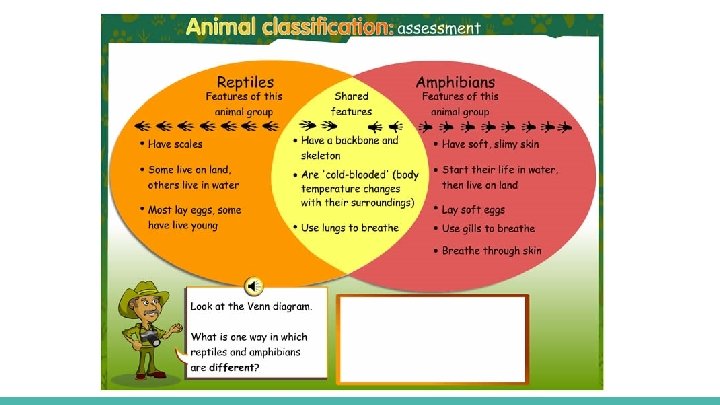 Animal classification: assessment

Reptiles
Features of this animal group

• Have scales
• Some live on land, others live in water
• Most lay eggs, some have live young

Shared features

• Have a backbone and skeleton
• Are 'cold-blooded' (body temperature changes with their surroundings)
• Use lungs to breathe

Amphibians
Features of this animal group

• Have soft, slimy skin
• Start their life in water, then live on land
• Lay soft eggs
• Use gills to breathe
• Breathe through skin

Look at the Venn diagram.

What is one way in which reptiles and amphibians are different?